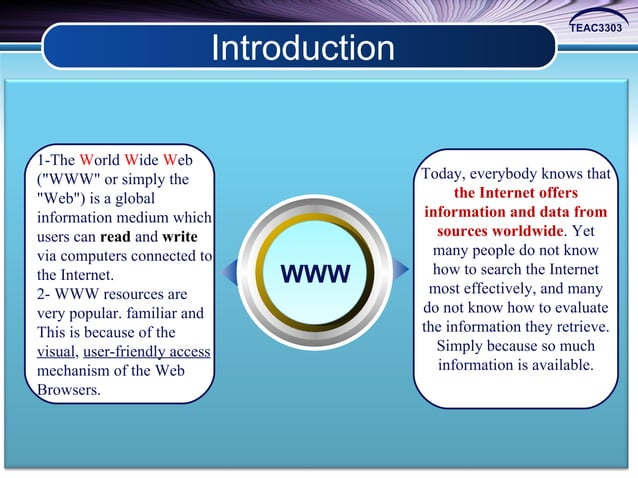 TEAC3303

Introduction

1-The World Wide Web ("WWW" or simply the "Web") is a global information medium which users can read and write via computers connected to the Internet.
2- WWW resources are very popular. familiar and This is because of the visual, user-friendly access mechanism of the Web Browsers.

WWW

Today, everybody knows that the Internet offers information and data from sources worldwide. Yet many people do not know how to search the Internet most effectively, and many do not know how to evaluate the information they retrieve. Simply because so much information is available.